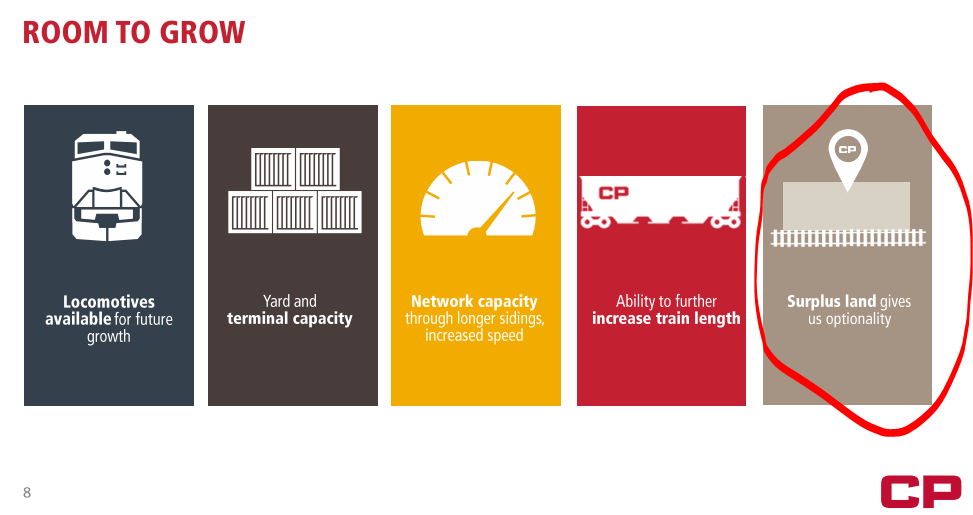 ROOM TO GROW

Locomotives available for future growth

Yard and terminal capacity

Network capacity through longer sidings, increased speed

CP

Ability to further increase train length

CP

Surplus land gives us optionality

8

CP